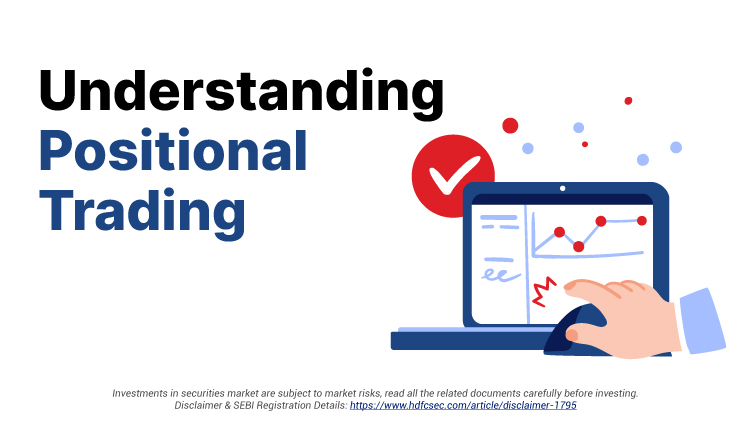 Understanding Positional Trading

Investments in securities market are subject to market risks, read all the related documents carefully before investing. Disclaimer & SEBI Registration Details: https://www.hdfcsec.com/article/disclaimer-1795